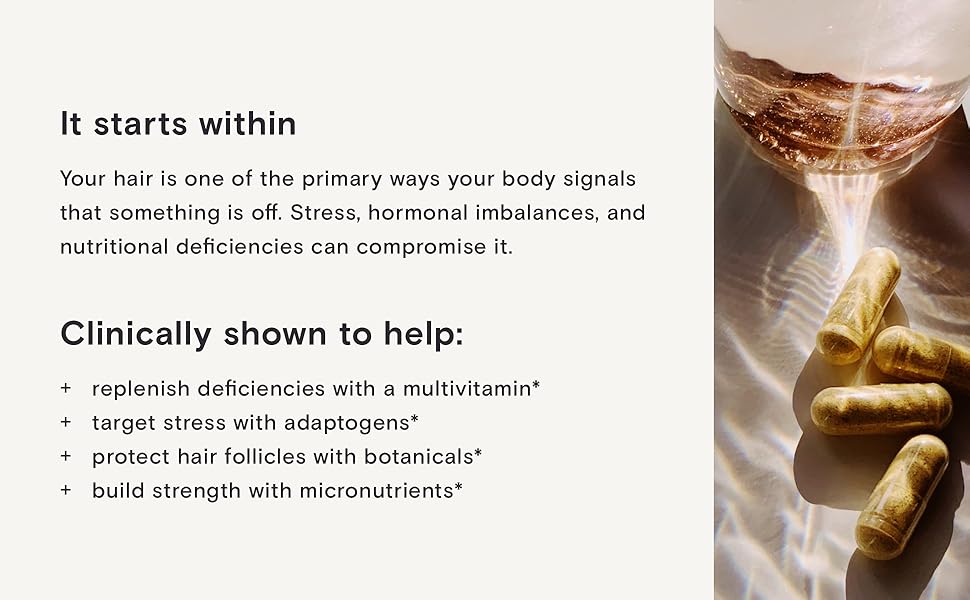 It starts within

Your hair is one of the primary ways your body signals that something is off. Stress, hormonal imbalances, and nutritional deficiencies can compromise it.

Clinically shown to help:

+ replenish deficiencies with a multivitamin*
+ target stress with adaptogens*
+ protect hair follicles with botanicals*
+ build strength with micronutrients*